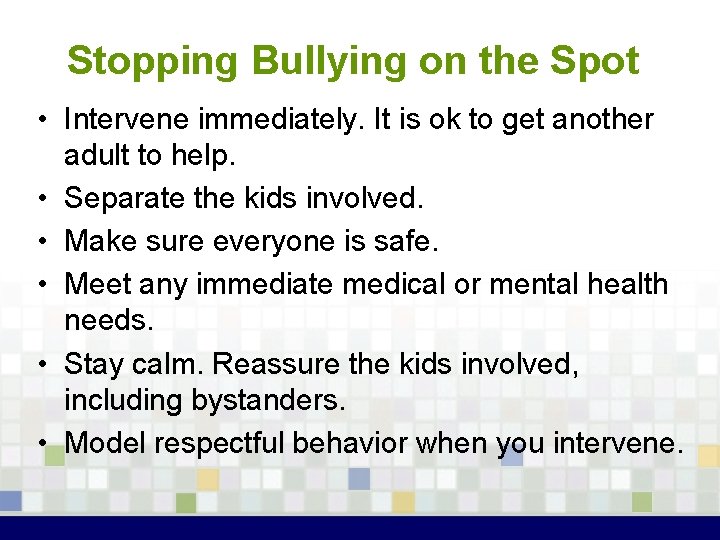 Stopping Bullying on the Spot

• Intervene immediately. It is ok to get another adult to help.
• Separate the kids involved.
• Make sure everyone is safe.
• Meet any immediate medical or mental health needs.
• Stay calm. Reassure the kids involved, including bystanders.
• Model respectful behavior when you intervene.